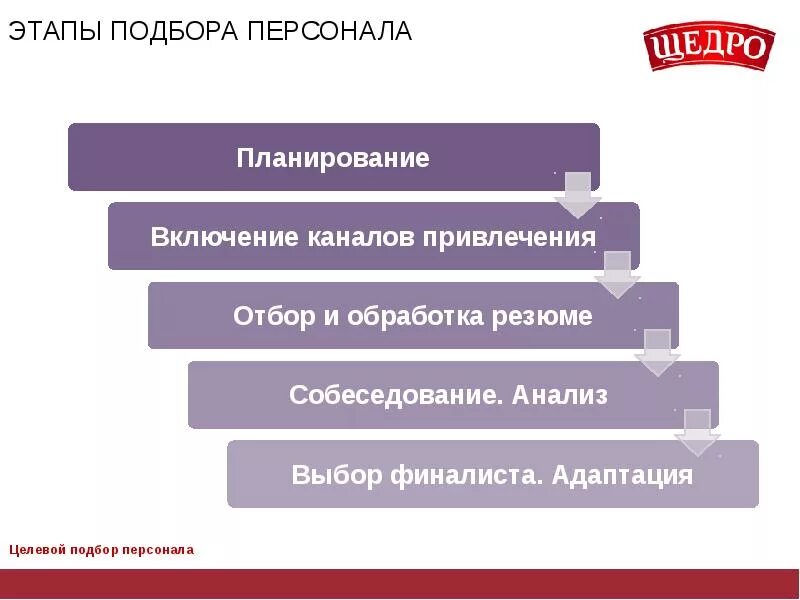 ЭТАПЫ ПОДБОРА ПЕРСОНАЛА

ЩЕДРО

Планирование

Включение каналов привлечения

Отбор и обработка резюме

Собеседование. Анализ

Выбор финалиста. Адаптация

Целевой подбор персонала